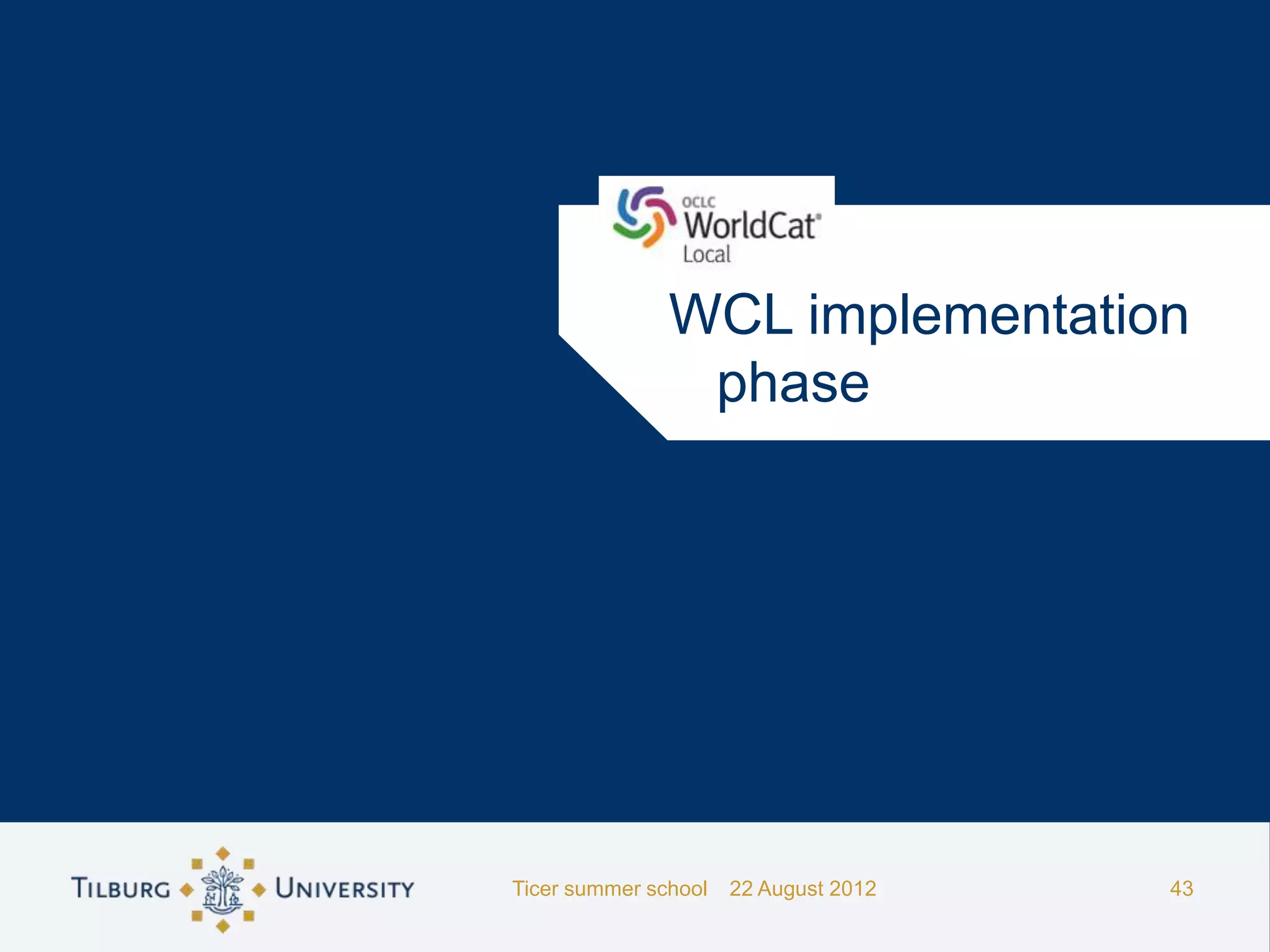 OCLC WorldCat® Local

WCL implementation phase

TILBURG UNIVERSITY

Ticer summer school 22 August 2012

43